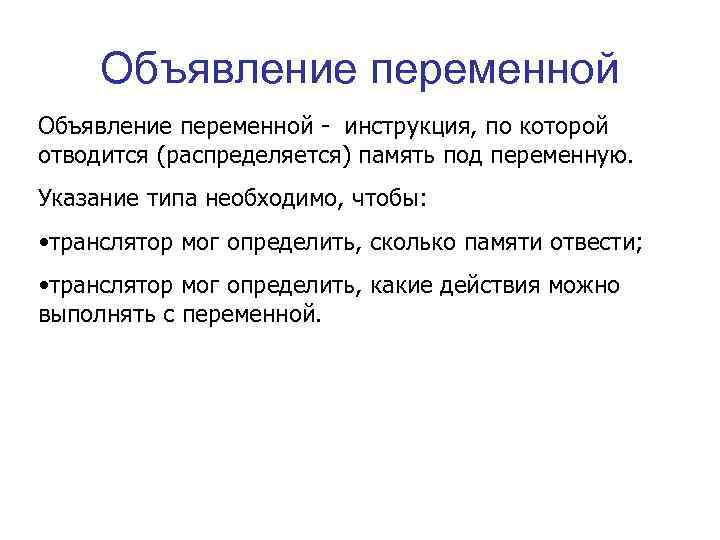 Объявление переменной

Объявление переменной -  инструкция, по которой отводится (распределяется) память под переменную.

Указание типа необходимо, чтобы:

•транслятор мог определить, сколько памяти отвести;

•транслятор мог определить, какие действия можно выполнять с переменной.